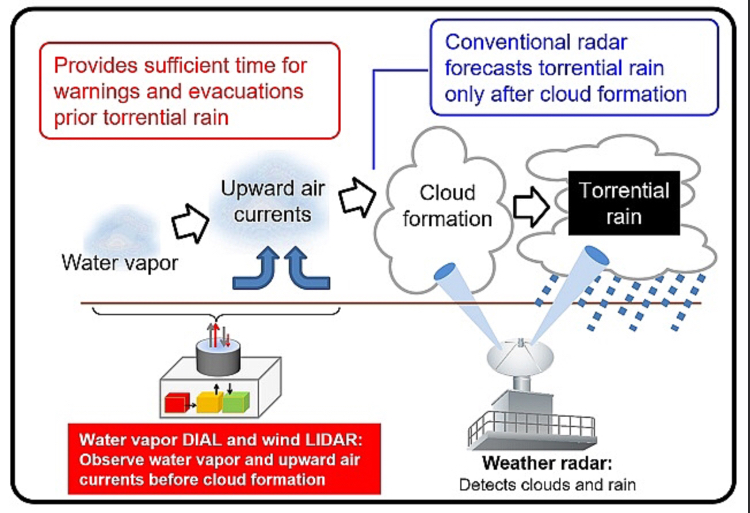 Provides sufficient time for warnings and evacuations prior torrential rain

Conventional radar forecasts torrential rain only after cloud formation

Water vapor

Upward air currents

Cloud formation

Torrential rain

Water vapor DIAL and wind LIDAR: Observe water vapor and upward air currents before cloud formation

Weather radar:
Detects clouds and rain